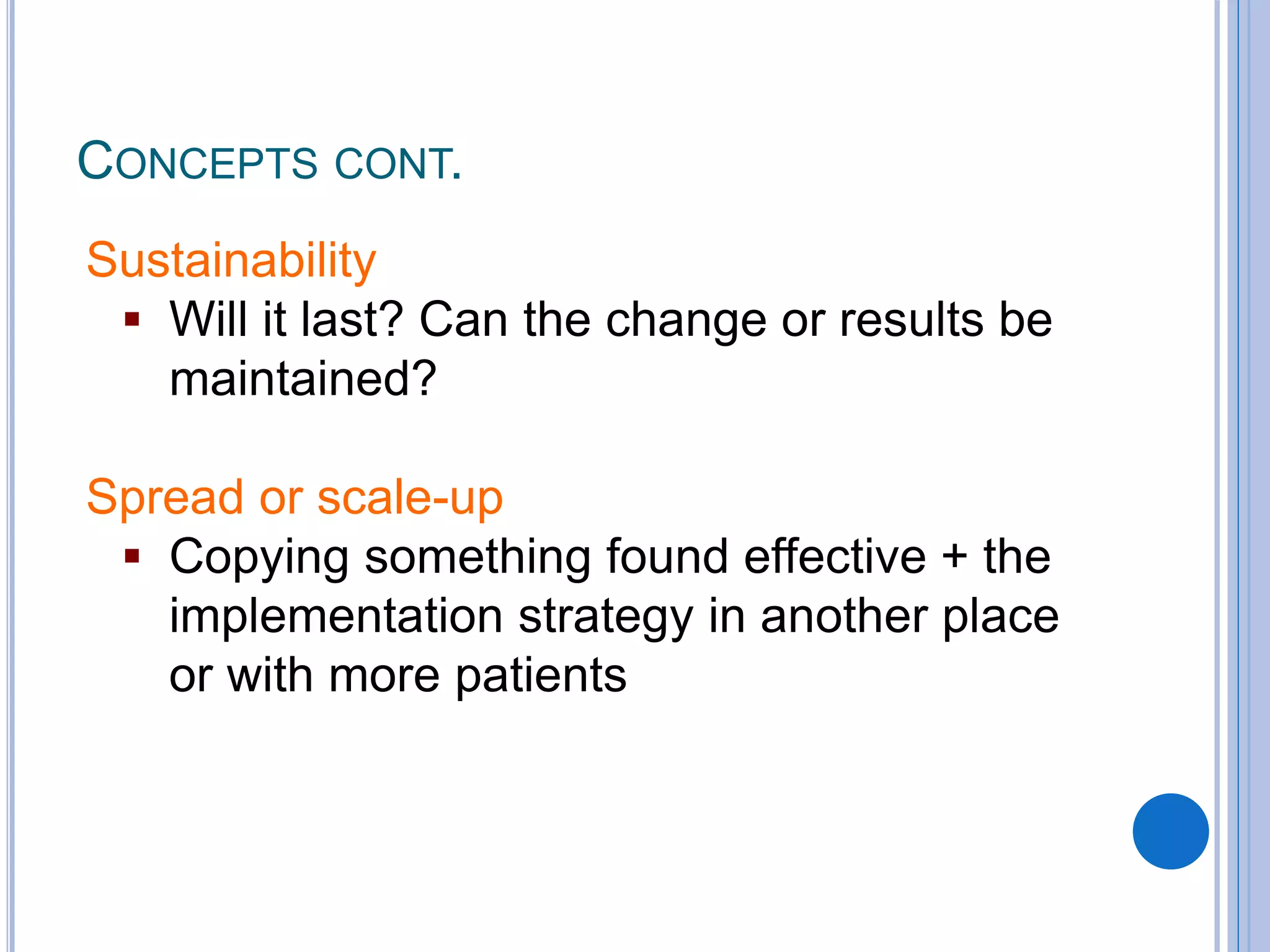 CONCEPTS CONT.

Sustainability

▪ Will it last? Can the change or results be maintained?

Spread or scale-up

▪ Copying something found effective + the implementation strategy in another place or with more patients